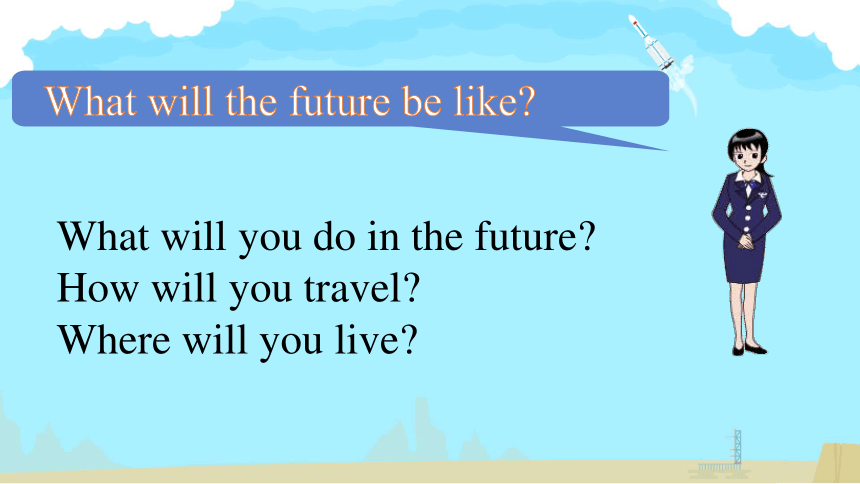 What will the future be like?

What will you do in the future?
How will you travel?
Where will you live?